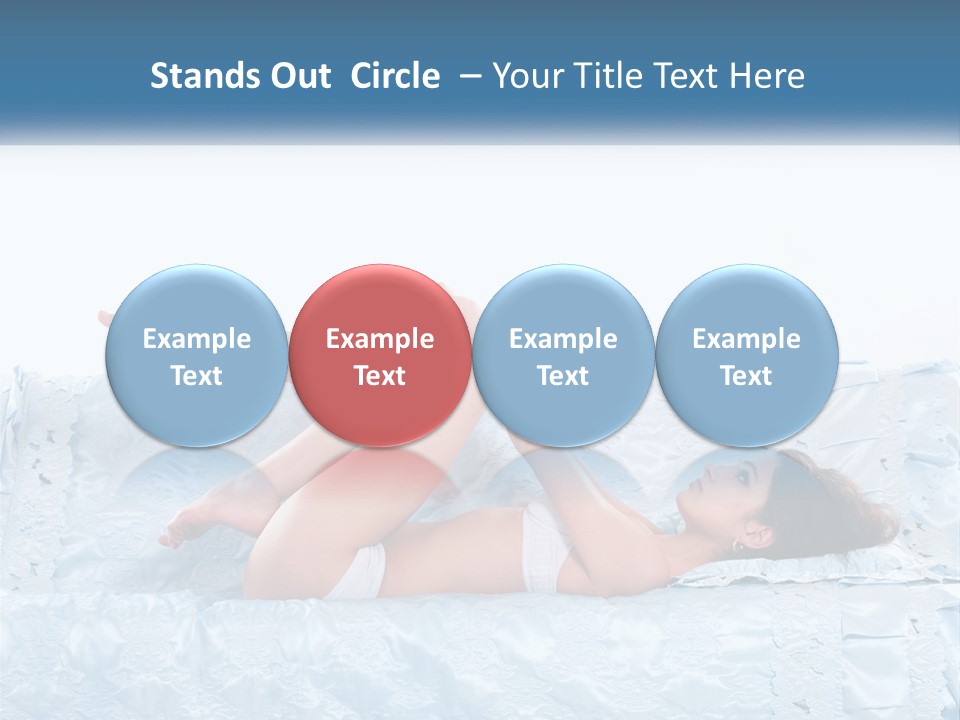 Stands Out Circle – Your Title Text Here

Example Text

Example Text

Example Text

Example Text